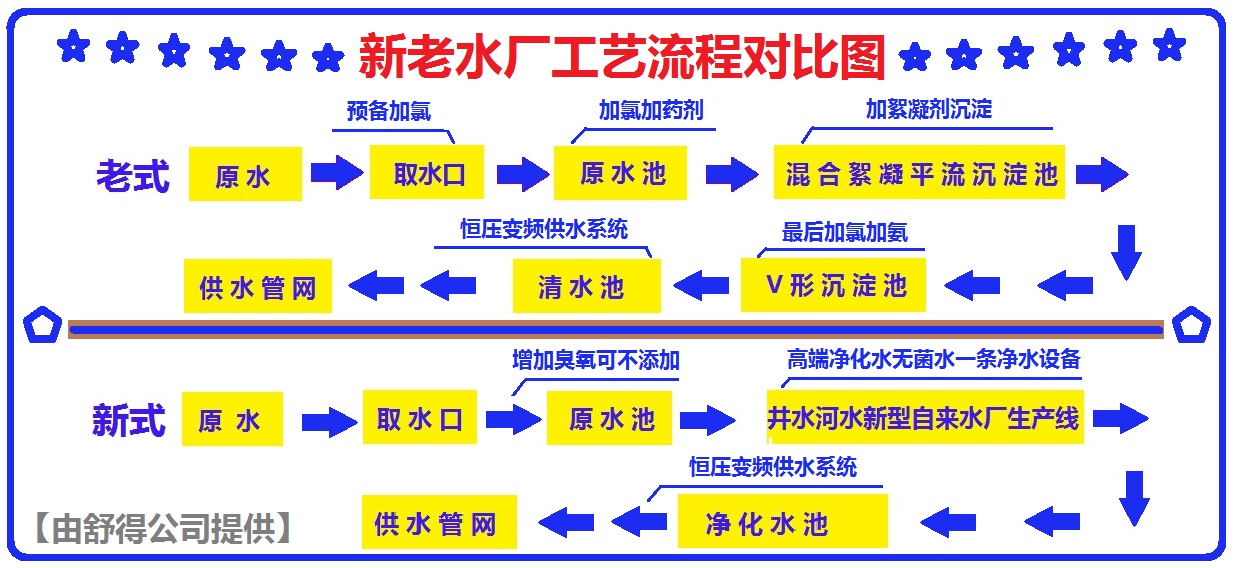 新老水厂工艺流程对比图

老式

原水

预备加氯

取水口

加氯加药剂

原水池

加絮凝剂沉淀

混合絮凝平流沉淀池

最后加氯加氨

V形沉淀池

恒压变频供水系统

清水池

供水管网

新式

原水

取水口

增加臭氧可不添加

原水池

高端净化水无菌水一条净水设备

井水河水新型自来水厂生产线

恒压变频供水系统

净化水池

供水管网

【由舒得公司提供】